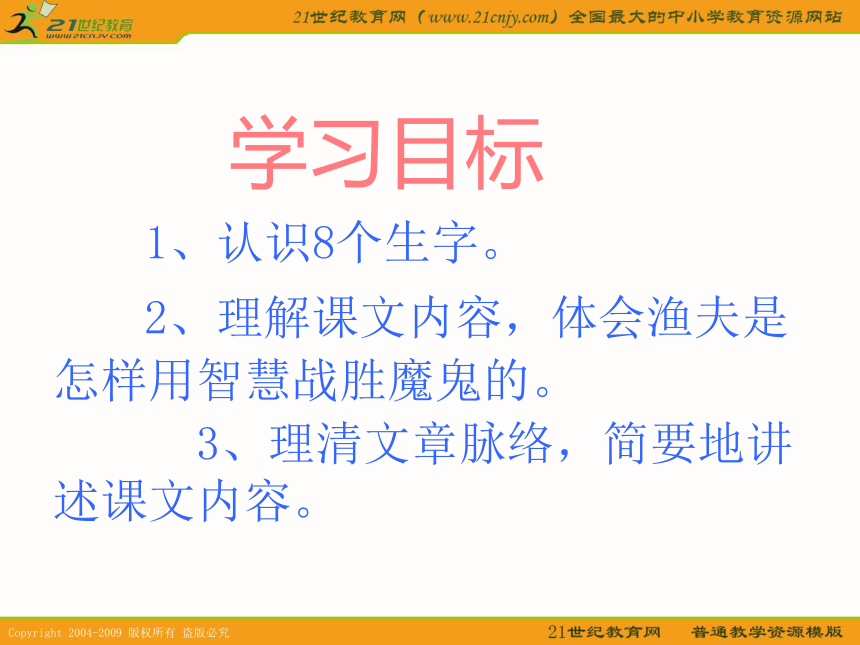 21世纪教育
www.21cnjy.com

21世纪教育网（www.21cnjy.com）全国最大的中小学教育资源网站

学习目标

1、认识8个生字。

2、理解课文内容，体会渔夫是怎样用智慧战胜魔鬼的。

3、理清文章脉络，简要地讲述课文内容。

Copyright 2004-2009 版权所有 盗版必究

21世纪教育网　普通教学资源模版